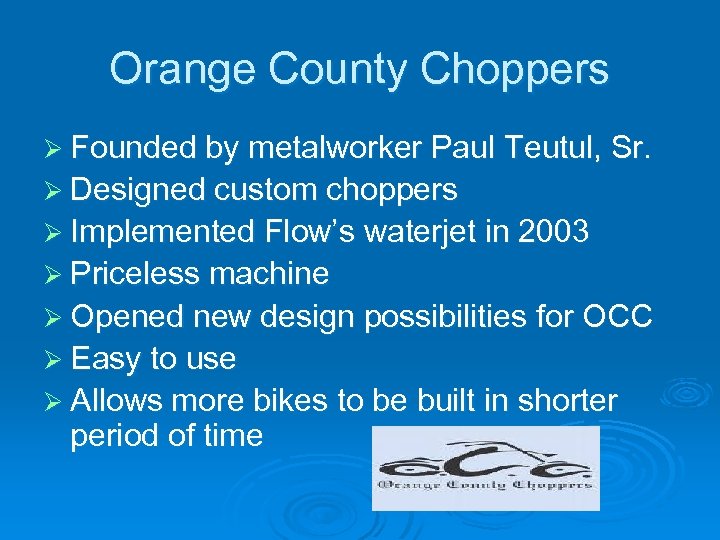 Orange County Choppers

➢ Founded by metalworker Paul Teutul, Sr.
➢ Designed custom choppers
➢ Implemented Flow's waterjet in 2003
➢ Priceless machine
➢ Opened new design possibilities for OCC
➢ Easy to use
➢ Allows more bikes to be built in shorter period of time

O.C.C.
Orange County Choppers